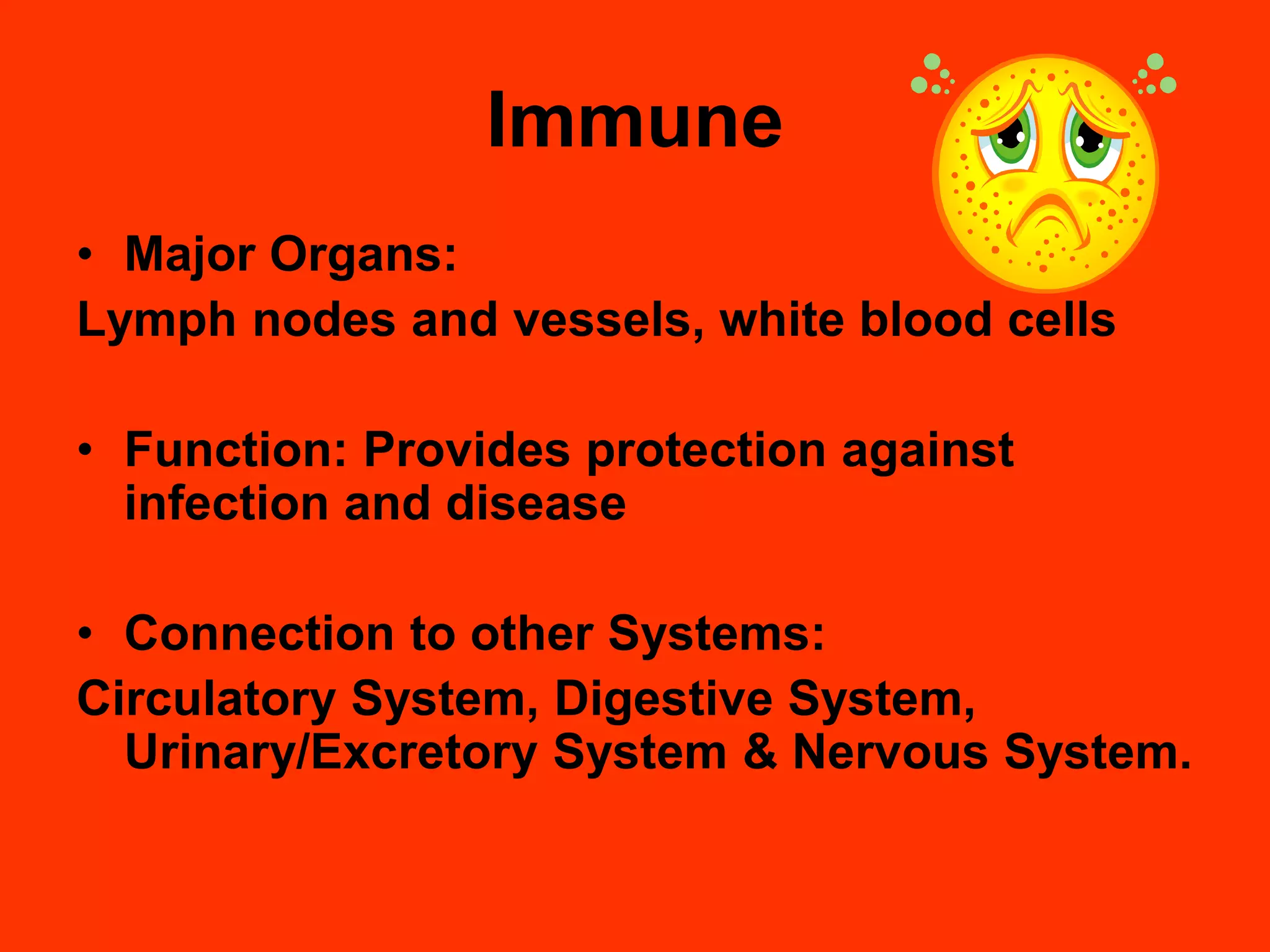 Immune

• Major Organs:
Lymph nodes and vessels, white blood cells

• Function: Provides protection against infection and disease

• Connection to other Systems:
Circulatory System, Digestive System, Urinary/Excretory System & Nervous System.